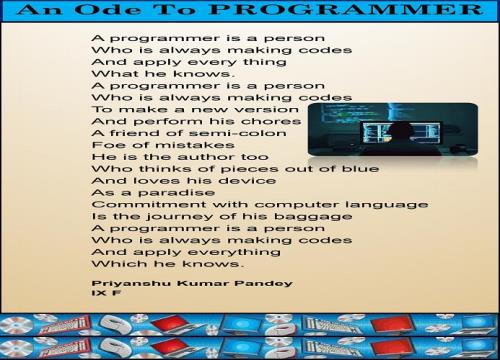 An Ode To PROGRAMMER

A programmer is a person
Who is always making codes
And apply every thing
What he knows.
A programmer is a person
Who is always making codes
To make a new version
And perform his chores
A friend of semi-colon
Foe of mistakes
He is the author too
Who thinks of pieces out of blue
And loves his device
As a paradise
Commitment with computer language
Is the journey of his baggage
A programmer is a person
Who is always making codes
And apply everything
Which he knows.

Priyanshu Kumar Pandey
IX F